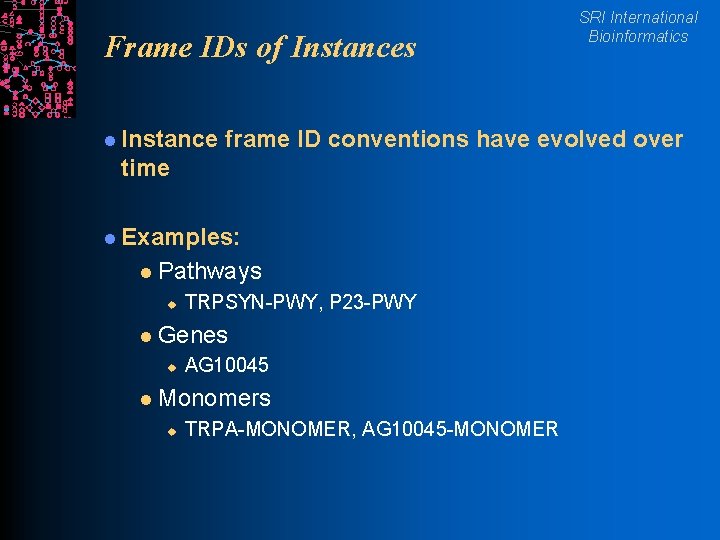 SRI International
Bioinformatics

Frame IDs of Instances

Instance frame ID conventions have evolved over time

Examples:

Pathways

TRPSYN-PWY, P23-PWY

Genes

AG10045

Monomers

TRPA-MONOMER, AG10045-MONOMER